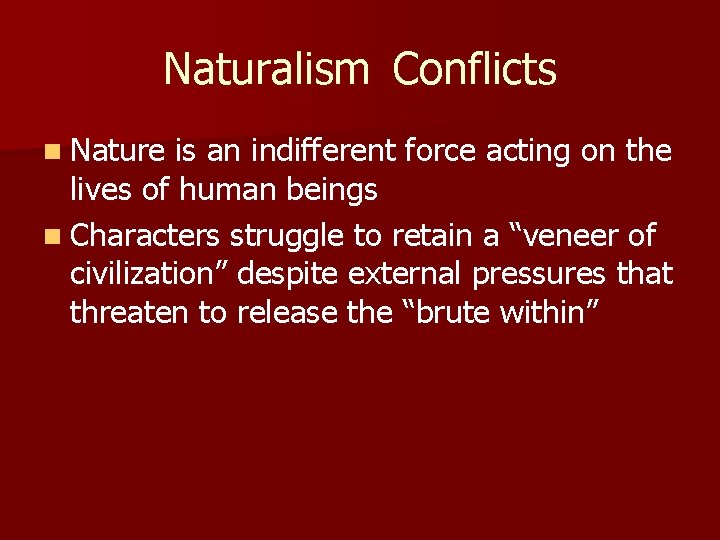 Naturalism Conflicts

- Nature is an indifferent force acting on the lives of human beings
- Characters struggle to retain a “veneer of civilization” despite external pressures that threaten to release the “brute within”